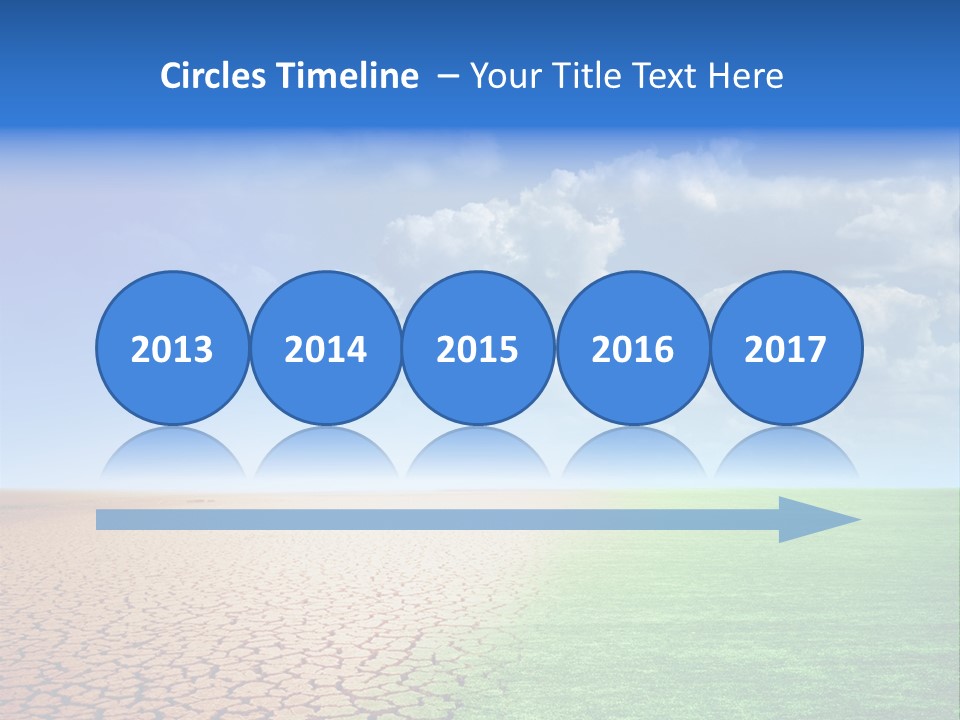 Circles Timeline – Your Title Text Here

2013

2014

2015

2016

2017